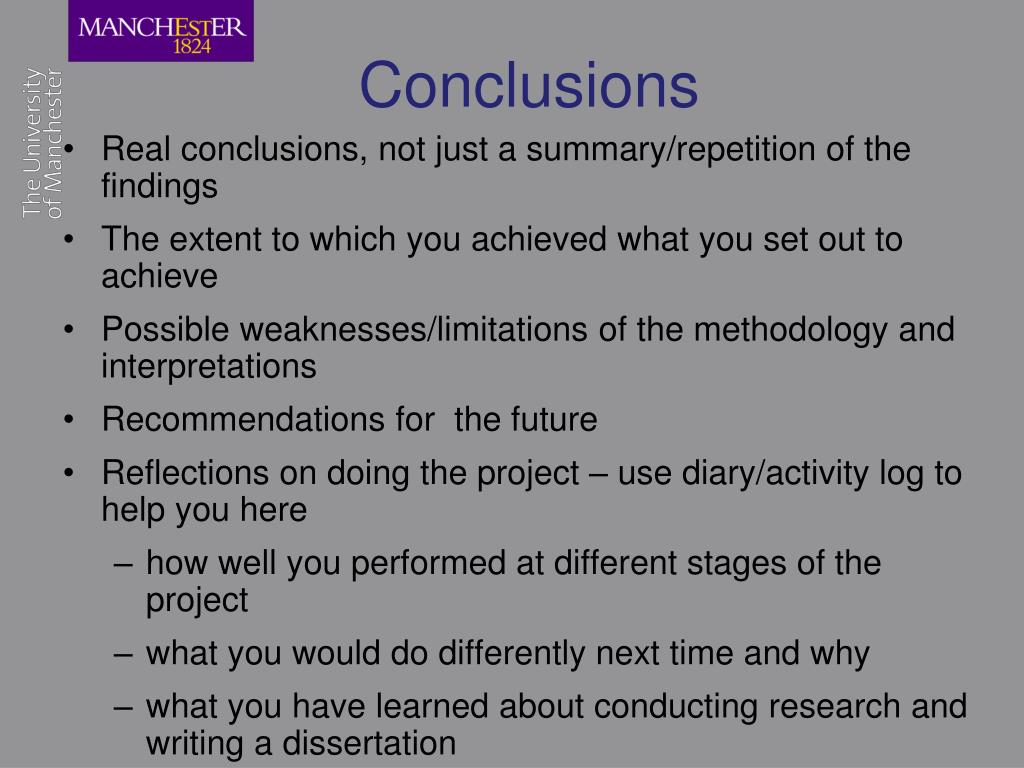 MANCHESTER
1824

The University
of Manchester

Conclusions

• Real conclusions, not just a summary/repetition of the findings
• The extent to which you achieved what you set out to achieve
• Possible weaknesses/limitations of the methodology and interpretations
• Recommendations for the future
• Reflections on doing the project – use diary/activity log to help you here
– how well you performed at different stages of the project
– what you would do differently next time and why
– what you have learned about conducting research and writing a dissertation